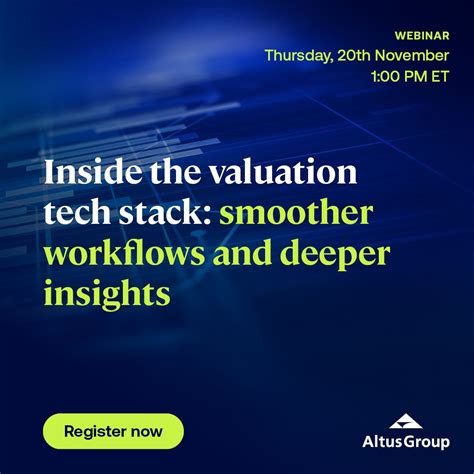 WEBINAR
Thursday, 20th November
1:00 PM ET

Inside the valuation tech stack: smoother workflows and deeper insights

Register now

AltusGroup